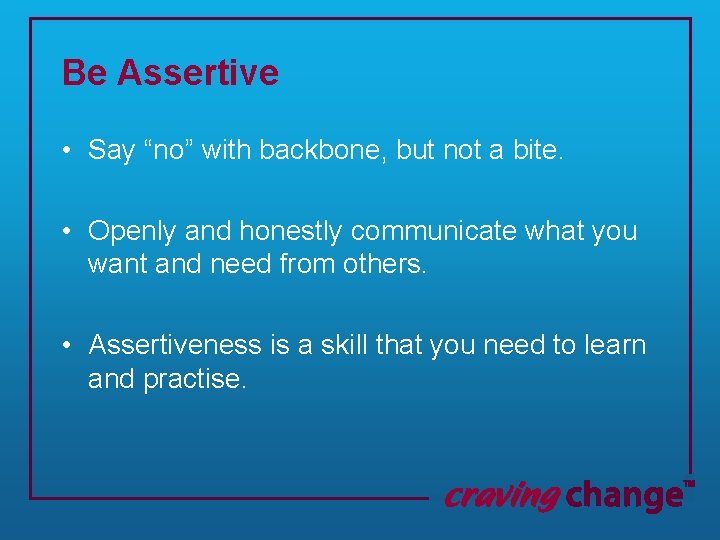 Be Assertive

• Say “no” with backbone, but not a bite.

• Openly and honestly communicate what you want and need from others.

• Assertiveness is a skill that you need to learn and practise.

craving change™